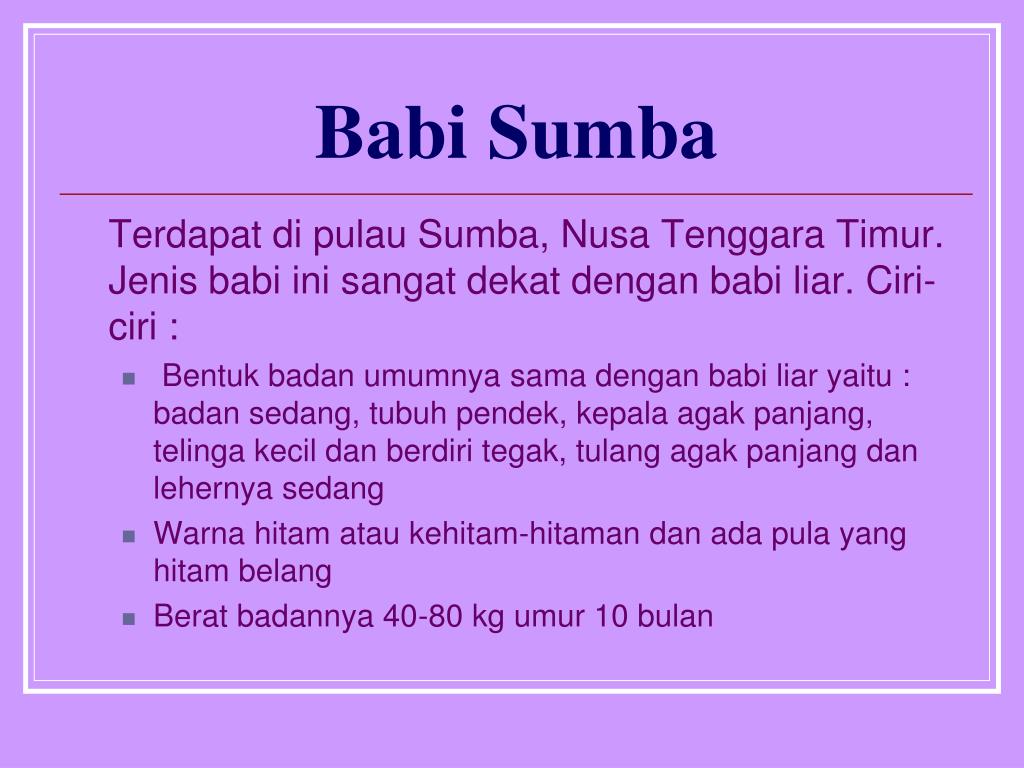 Babi Sumba

Terdapat di pulau Sumba, Nusa Tenggara Timur. Jenis babi ini sangat dekat dengan babi liar. Ciri-ciri :

- Bentuk badan umumnya sama dengan babi liar yaitu : badan sedang, tubuh pendek, kepala agak panjang, telinga kecil dan berdiri tegak, tulang agak panjang dan lehernya sedang
- Warna hitam atau kehitam-hitaman dan ada pula yang hitam belang
- Berat badannya 40-80 kg umur 10 bulan